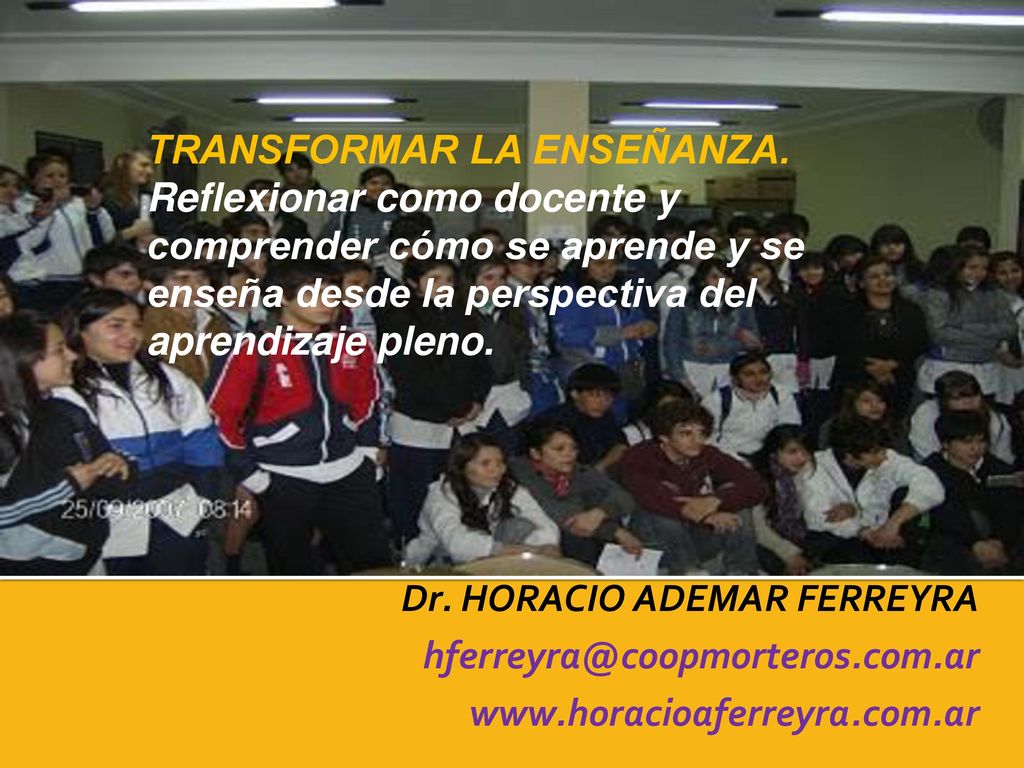 TRANSFORMAR LA ENSEÑANZA. Reflexionar como docente y comprender cómo se aprende y se enseña desde la perspectiva del aprendizaje pleno.

25/09/2007 08:14

Dr. HORACIO ADEMAR FERREYRA

hferreyra@coopmorteros.com.ar

www.horacioaferreyra.com.ar